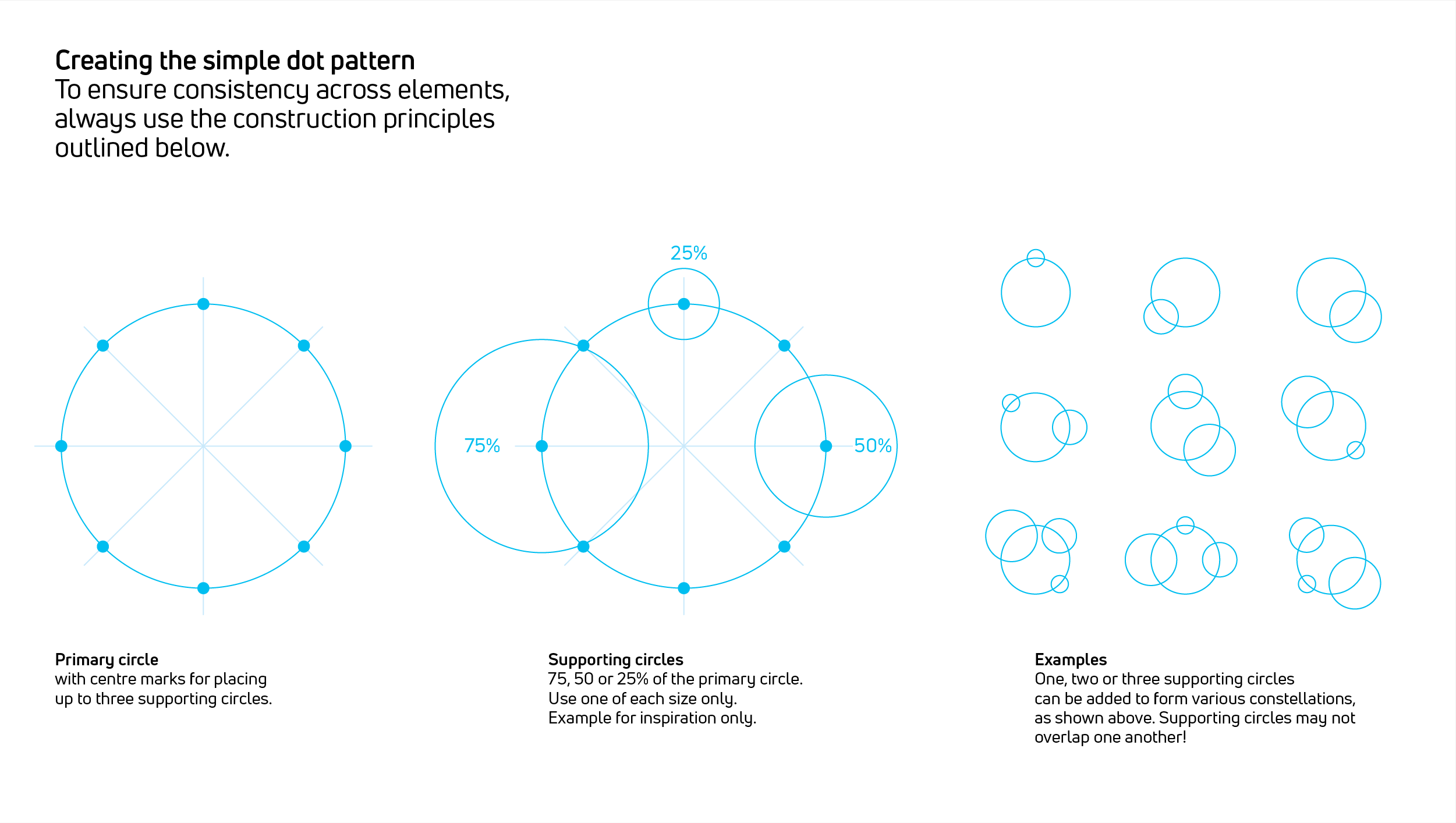 Creating the simple dot pattern
To ensure consistency across elements, always use the construction principles outlined below.

25%

75%

50%

Primary circle
with centre marks for placing up to three supporting circles.

Supporting circles
75, 50 or 25% of the primary circle. Use one of each size only. Example for inspiration only.

Examples
One, two or three supporting circles can be added to form various constellations, as shown above. Supporting circles may not overlap one another!